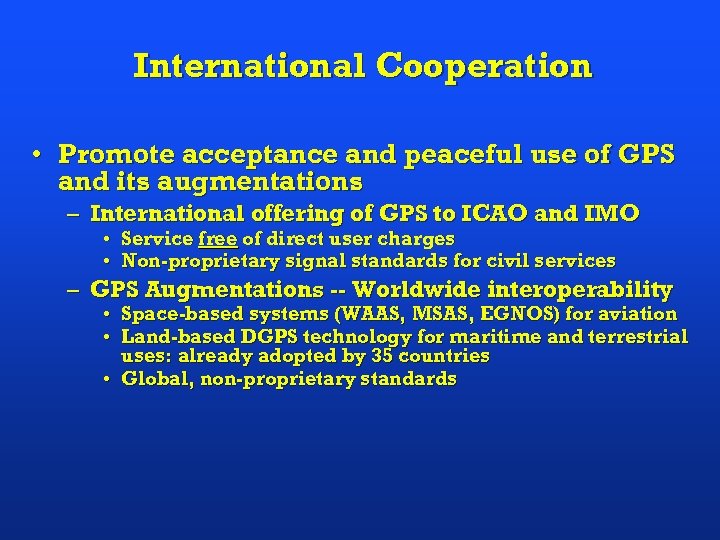 International Cooperation

• Promote acceptance and peaceful use of GPS and its augmentations

– International offering of GPS to ICAO and IMO

• Service free of direct user charges

• Non-proprietary signal standards for civil services

– GPS Augmentations -- Worldwide interoperability

• Space-based systems (WAAS, MSAS, EGNOS) for aviation

• Land-based DGPS technology for maritime and terrestrial uses: already adopted by 35 countries

• Global, non-proprietary standards